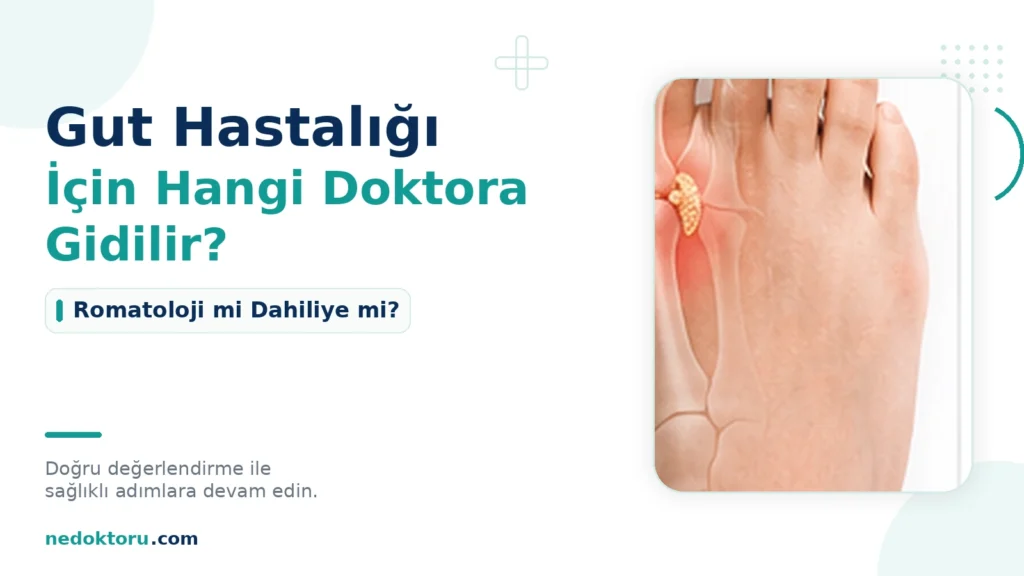 Gut Hastalığı İçin Hangi Doktora Gidilir?

Romatoloji mi Dahiliye mi?

Doğru değerlendirme ile sağlıklı adımlara devam edin.

nedoktoru.com